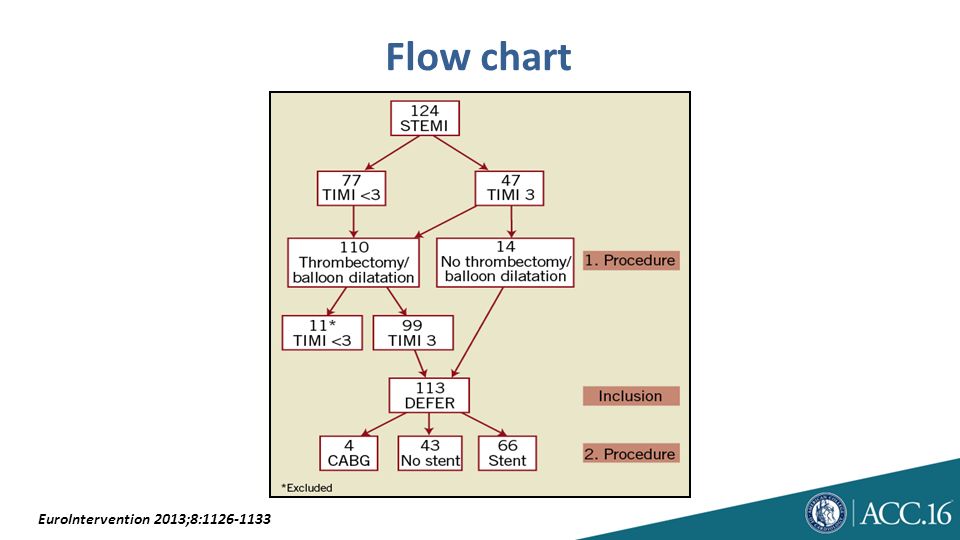 Flow chart

124
STEMI

77
TIMI <3

47
TIMI 3

110
Thrombectomy/
balloon dilatation

14
No thrombectomy/
balloon dilatation

1. Procedure

11*
TIMI <3

99
TIMI 3

113
DEFER

Inclusion

4
CABG

43
No stent

66
Stent

2. Procedure

*Excluded

EuroIntervention 2013;8:1126-1133

ACC.16